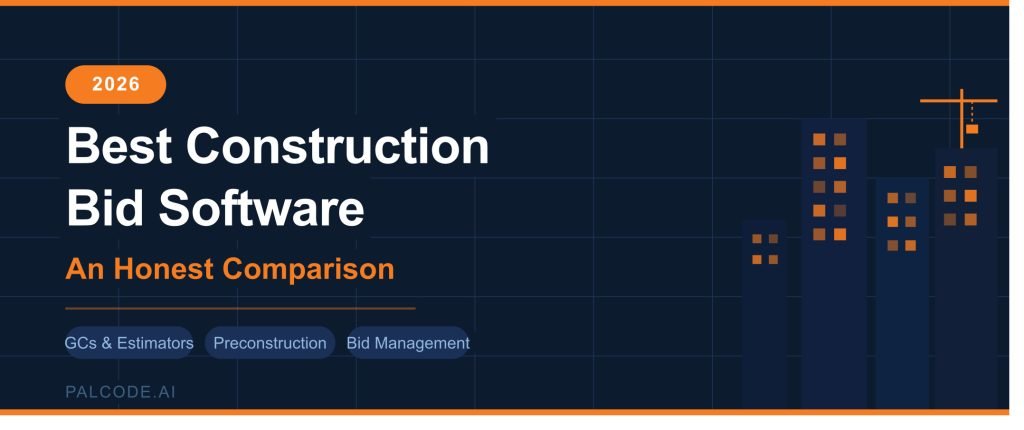 2026

Best Construction Bid Software

An Honest Comparison

GCs & Estimators

Preconstruction

Bid Management

PALCODE.AI